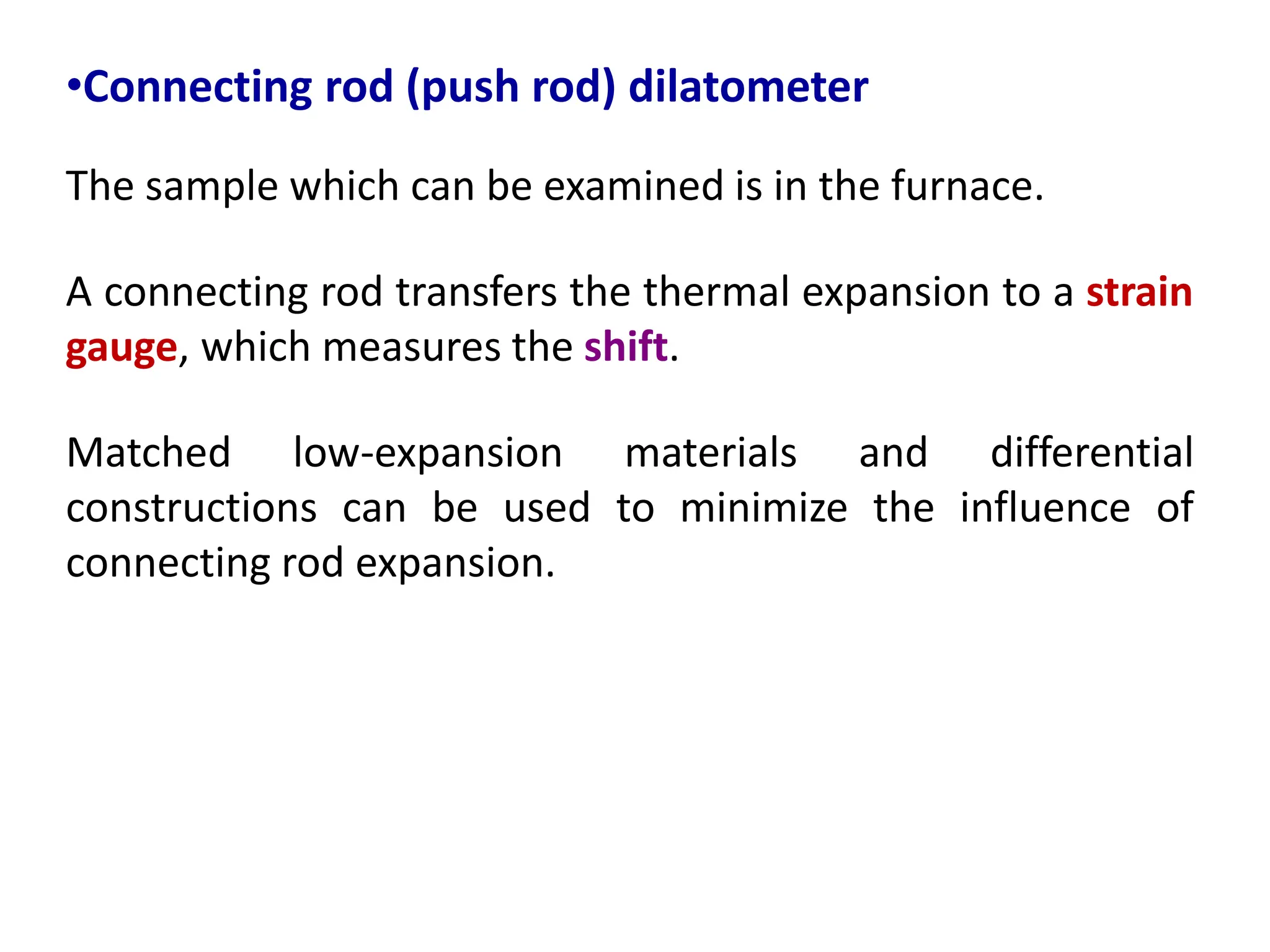 •Connecting rod (push rod) dilatometer

The sample which can be examined is in the furnace.

A connecting rod transfers the thermal expansion to a strain gauge, which measures the shift.

Matched low-expansion materials and differential constructions can be used to minimize the influence of connecting rod expansion.